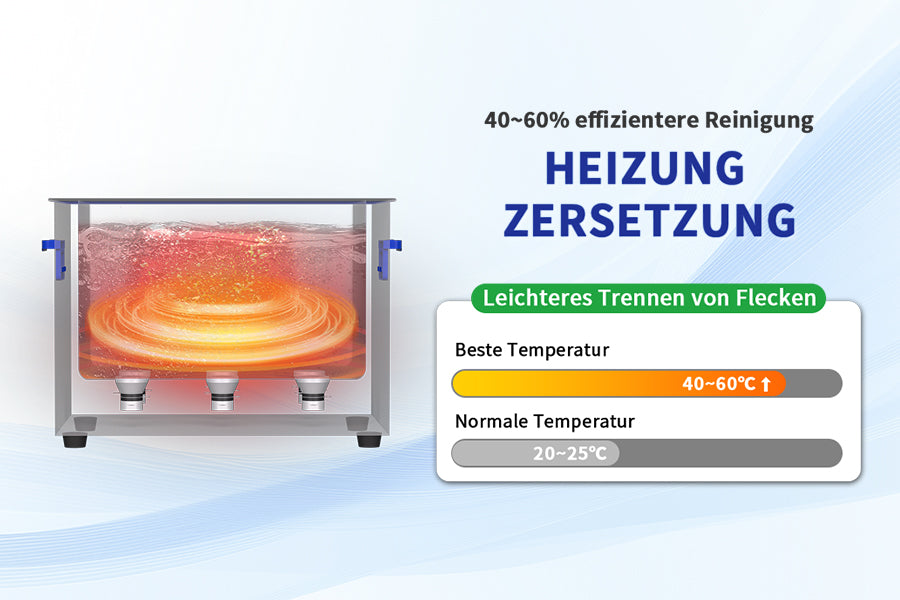 40~60% effizientere Reinigung

HEIZUNG
ZERSETZUNG

Leichteres Trennen von Flecken

Beste Temperatur

40~60℃ ↑

Normale Temperatur

20~25℃